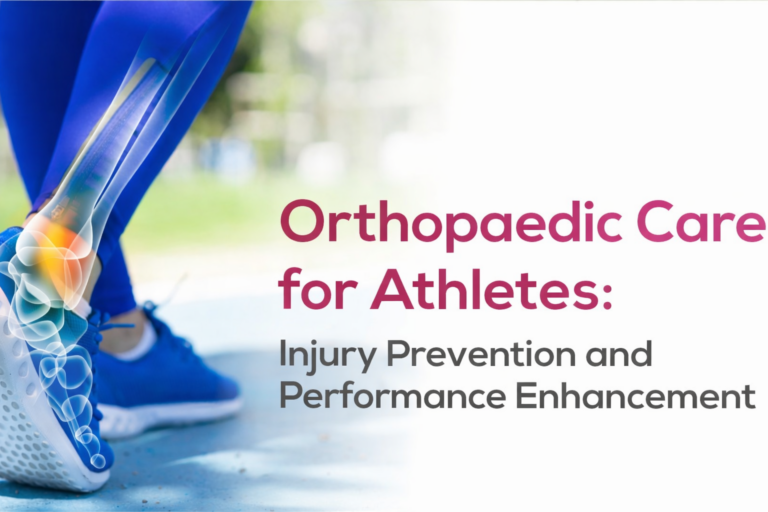 Orthopaedic Care for Athletes:

Injury Prevention and Performance Enhancement